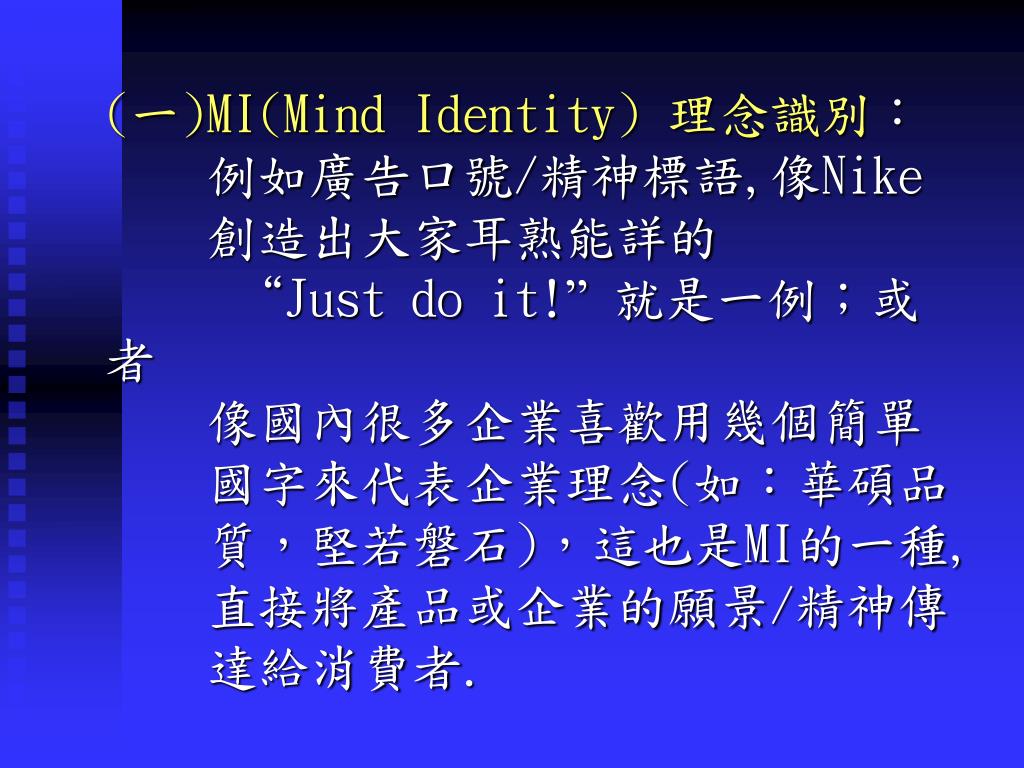 (一)MI(Mind Identity) 理念識別：
例如廣告口號/精神標語,像Nike創造出大家耳熟能詳的
“Just do it!” 就是一例；或者
像國內很多企業喜歡用幾個簡單國字來代表企業理念(如：華碩品質，堅若磐石)，這也是MI的一種,直接將產品或企業的願景/精神傳達給消費者.